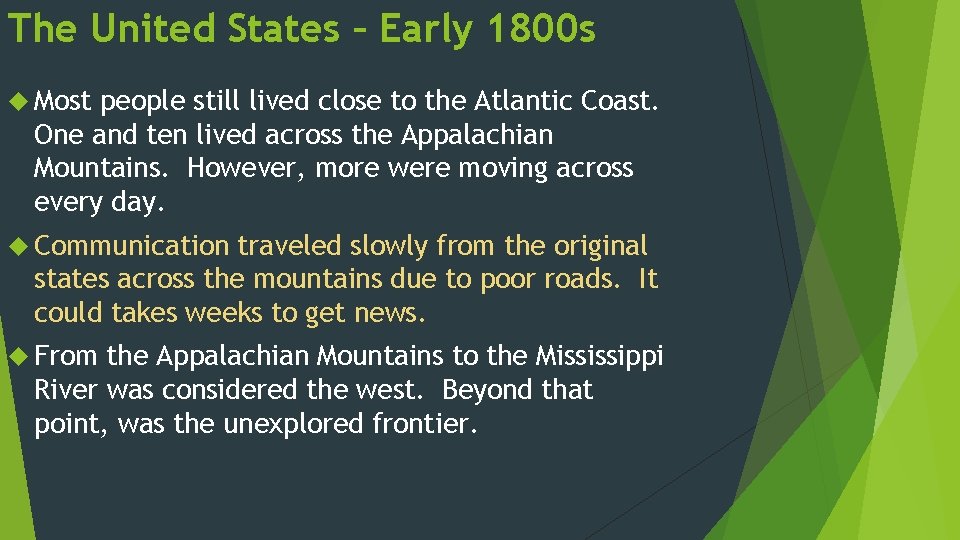 The United States – Early 1800s

Most people still lived close to the Atlantic Coast. One and ten lived across the Appalachian Mountains. However, more were moving across every day.

Communication traveled slowly from the original states across the mountains due to poor roads. It could takes weeks to get news.

From the Appalachian Mountains to the Mississippi River was considered the west. Beyond that point, was the unexplored frontier.